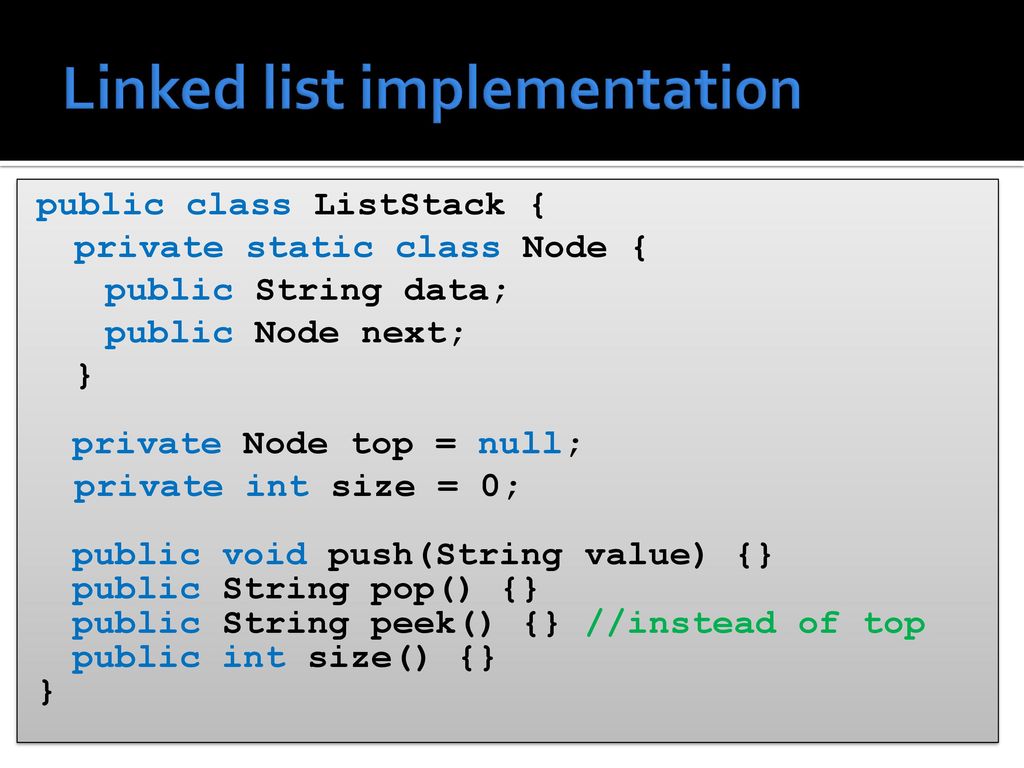 Linked list implementation

public class ListStack {
  private static class Node {
    public String data;
    public Node next;
  }

  private Node top = null;
  private int size = 0;

  public void push(String value) {}
  public String pop() {}
  public String peek() {} //instead of top
  public int size() {}
}